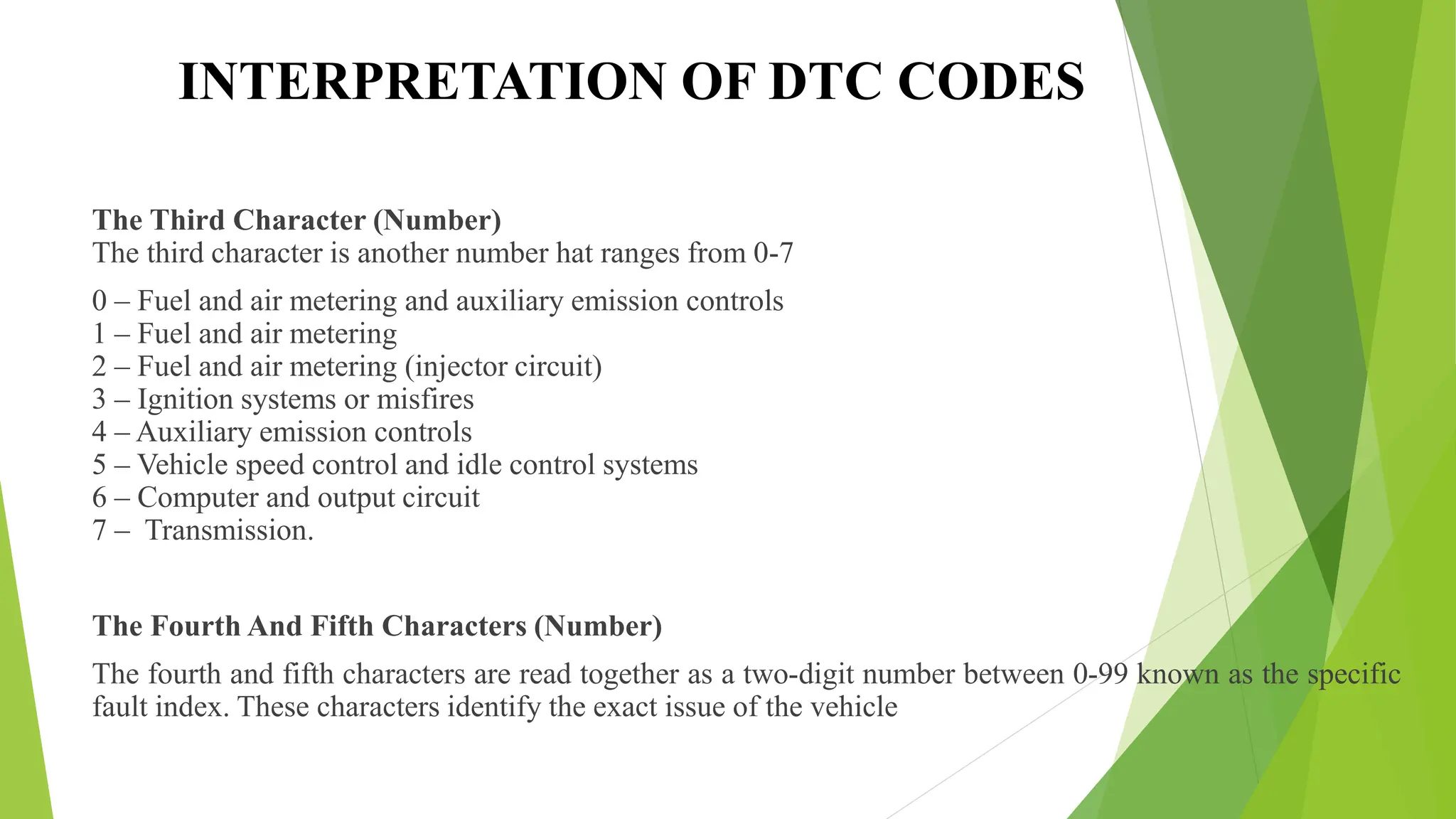 INTERPRETATION OF DTC CODES

The Third Character (Number)
The third character is another number hat ranges from 0-7

0 – Fuel and air metering and auxiliary emission controls
1 – Fuel and air metering
2 – Fuel and air metering (injector circuit)
3 – Ignition systems or misfires
4 – Auxiliary emission controls
5 – Vehicle speed control and idle control systems
6 – Computer and output circuit
7 – Transmission.

The Fourth And Fifth Characters (Number)

The fourth and fifth characters are read together as a two-digit number between 0-99 known as the specific fault index. These characters identify the exact issue of the vehicle